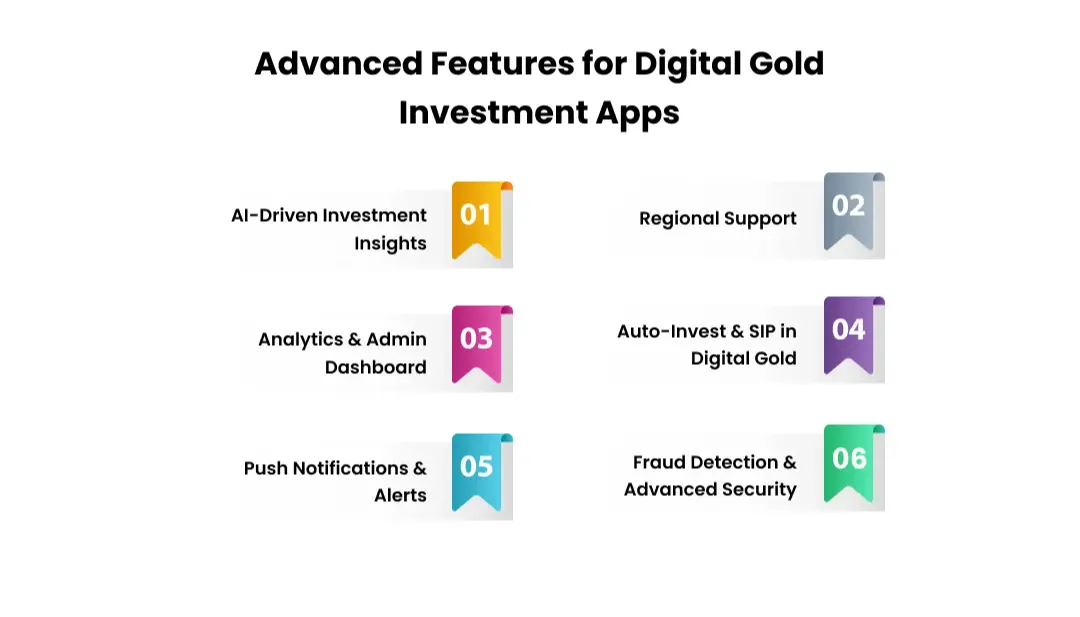 Advanced Features for Digital Gold Investment Apps

AI-Driven Investment Insights 01

Regional Support 02

Analytics & Admin Dashboard 03

Auto-Invest & SIP in Digital Gold 04

Push Notifications & Alerts 05

Fraud Detection & Advanced Security 06